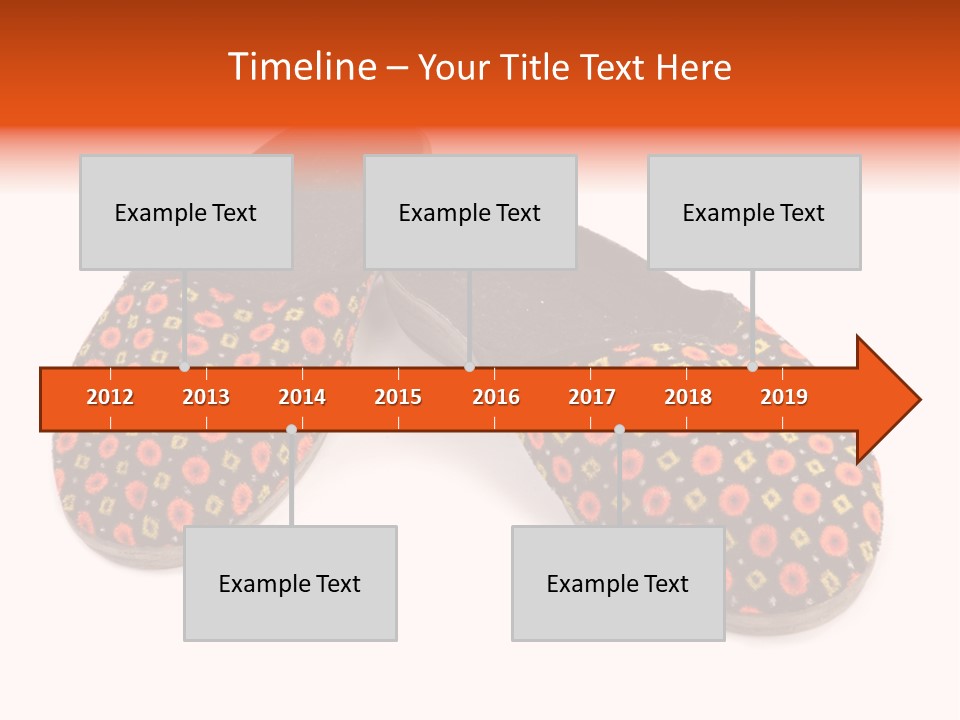 Timeline – Your Title Text Here

Example Text

Example Text

Example Text

2012 2013 2014 2015 2016 2017 2018 2019

Example Text

Example Text